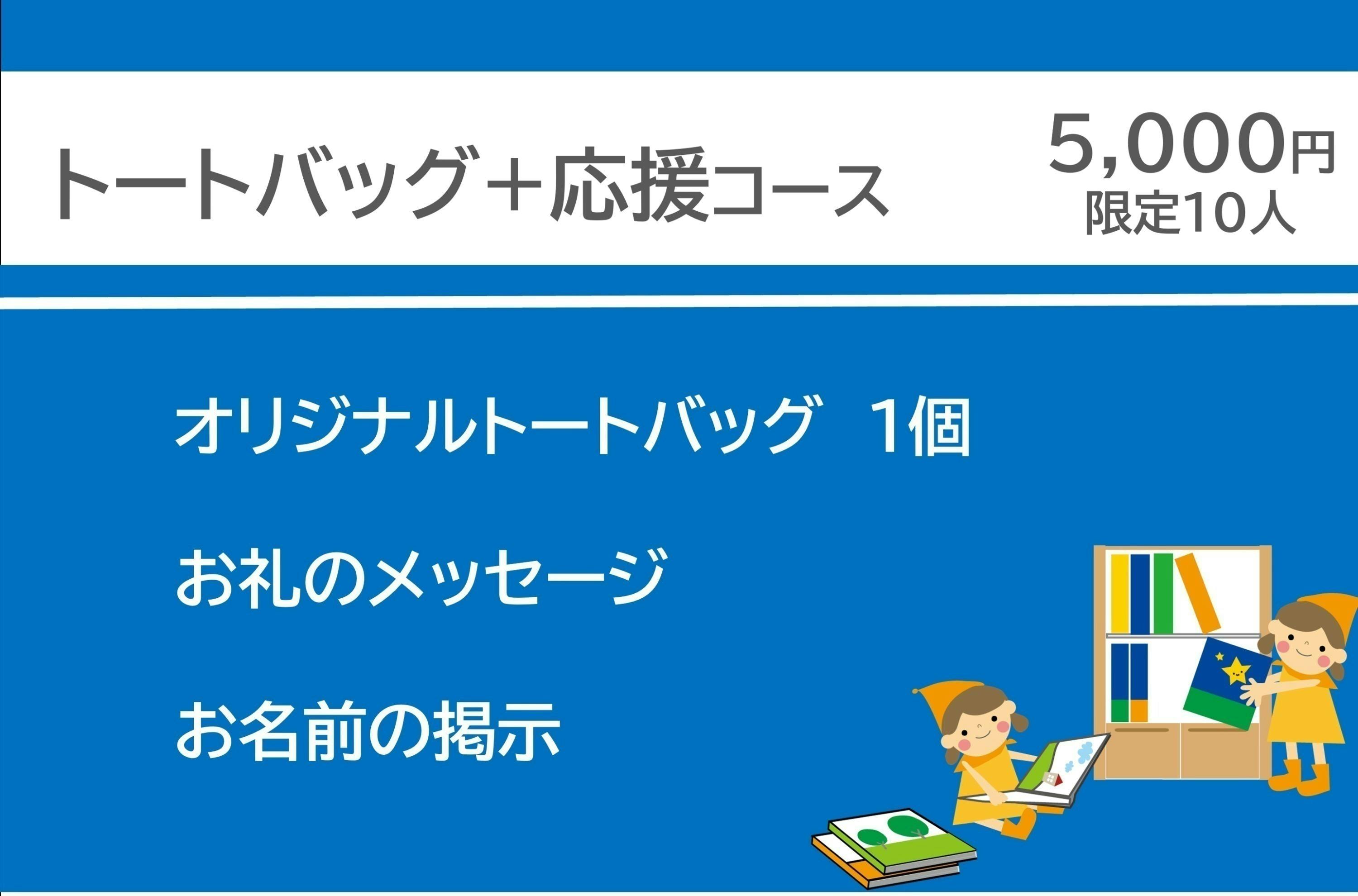 トートバッグ＋応援コース

5,000円
限定10人

オリジナルトートバッグ　1個

お礼のメッセージ

お名前の掲示